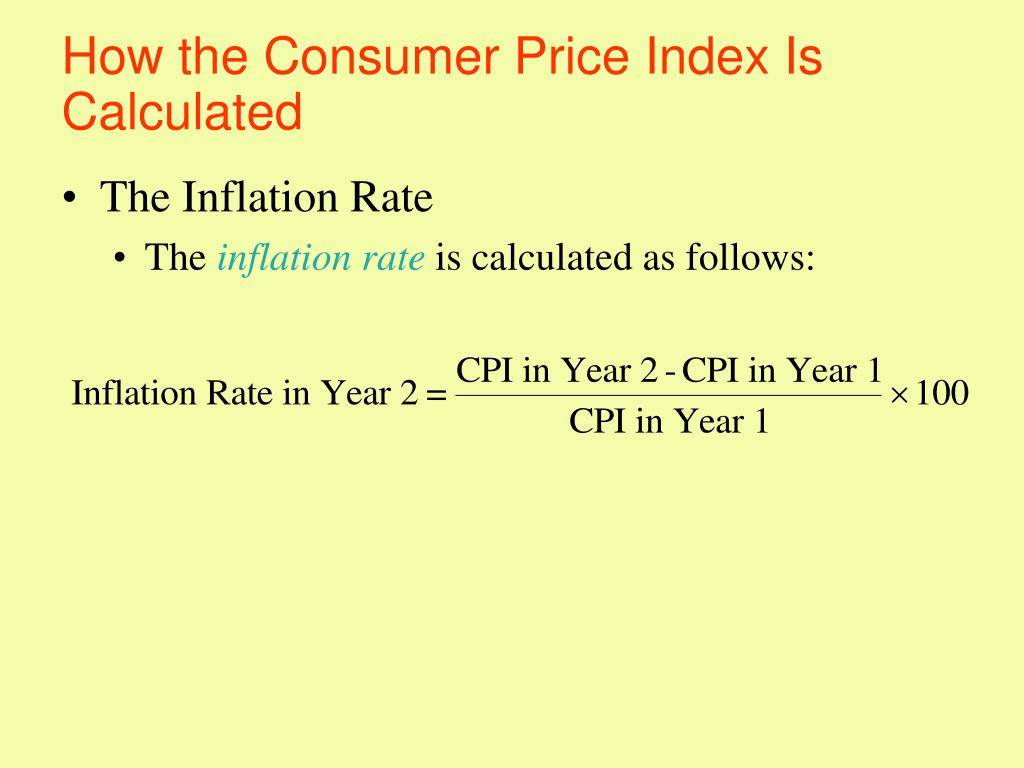 How the Consumer Price Index Is Calculated

• The Inflation Rate

• The inflation rate is calculated as follows:

$\text{Inflation Rate in Year 2} = \frac{\text{CPI in Year 2 - CPI in Year 1}}{\text{CPI in Year 1}} \times 100$